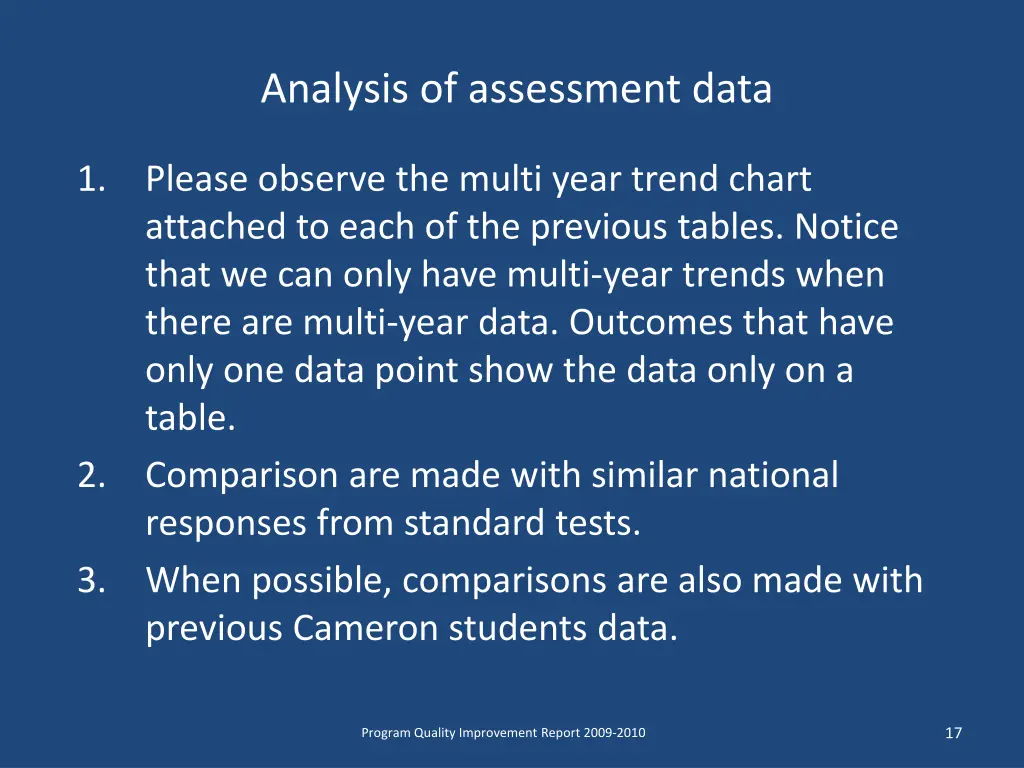 Analysis of assessment data

1. Please observe the multi year trend chart attached to each of the previous tables. Notice that we can only have multi-year trends when there are multi-year data. Outcomes that have only one data point show the data only on a table.
2. Comparison are made with similar national responses from standard tests.
3. When possible, comparisons are also made with previous Cameron students data.

Program Quality Improvement Report 2009-2010

17